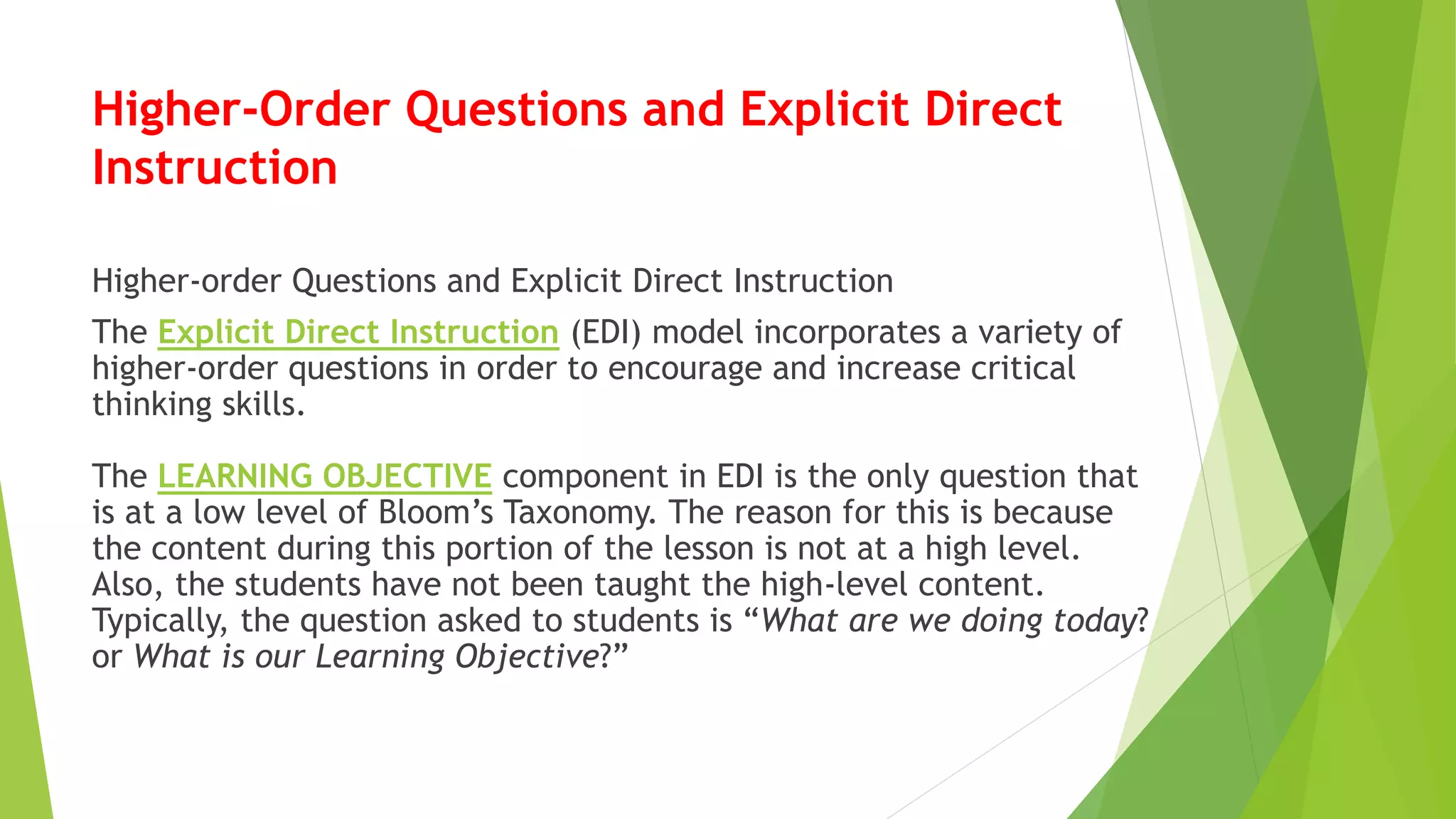 Higher-Order Questions and Explicit Direct Instruction

Higher-order Questions and Explicit Direct Instruction

The Explicit Direct Instruction (EDI) model incorporates a variety of higher-order questions in order to encourage and increase critical thinking skills.

The LEARNING OBJECTIVE component in EDI is the only question that is at a low level of Bloom's Taxonomy. The reason for this is because the content during this portion of the lesson is not at a high level. Also, the students have not been taught the high-level content. Typically, the question asked to students is "What are we doing today? or What is our Learning Objective?"